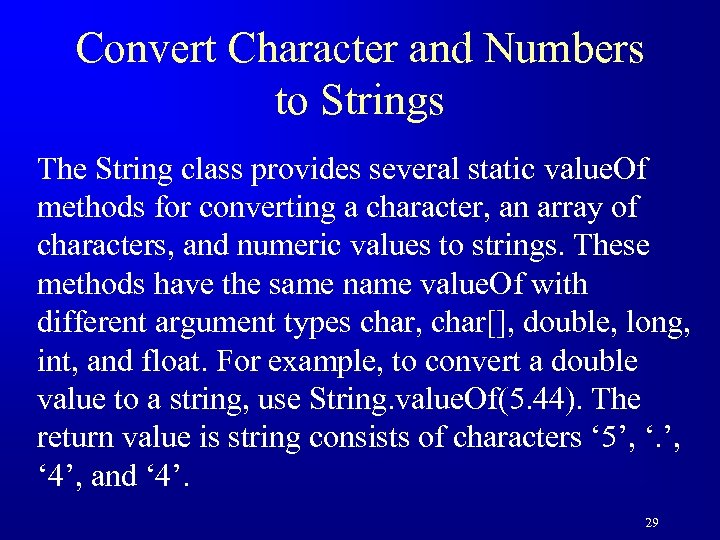 Convert Character and Numbers to Strings

The String class provides several static valueOf methods for converting a character, an array of characters, and numeric values to strings. These methods have the same name valueOf with different argument types char, char[], double, long, int, and float. For example, to convert a double value to a string, use String.valueOf(5.44). The return value is string consists of characters ‘5’, ‘.’, ‘4’, and ‘4’.

29